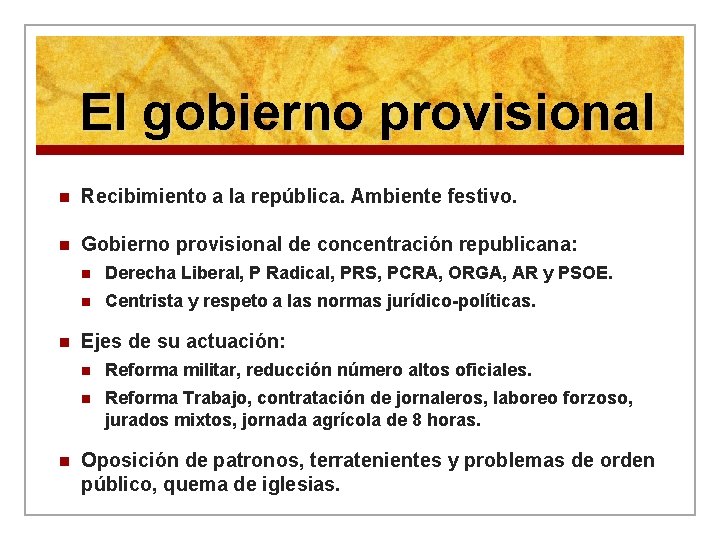 El gobierno provisional

- Recibimiento a la república. Ambiente festivo.
- Gobierno provisional de concentración republicana:
  - Derecha Liberal, P Radical, PRS, PCRA, ORGA, AR y PSOE.
  - Centrista y respeto a las normas jurídico-políticas.
- Ejes de su actuación:
  - Reforma militar, reducción número altos oficiales.
  - Reforma Trabajo, contratación de jornaleros, laboreo forzoso, jurados mixtos, jornada agrícola de 8 horas.
- Oposición de patronos, terratenientes y problemas de orden público, quema de iglesias.